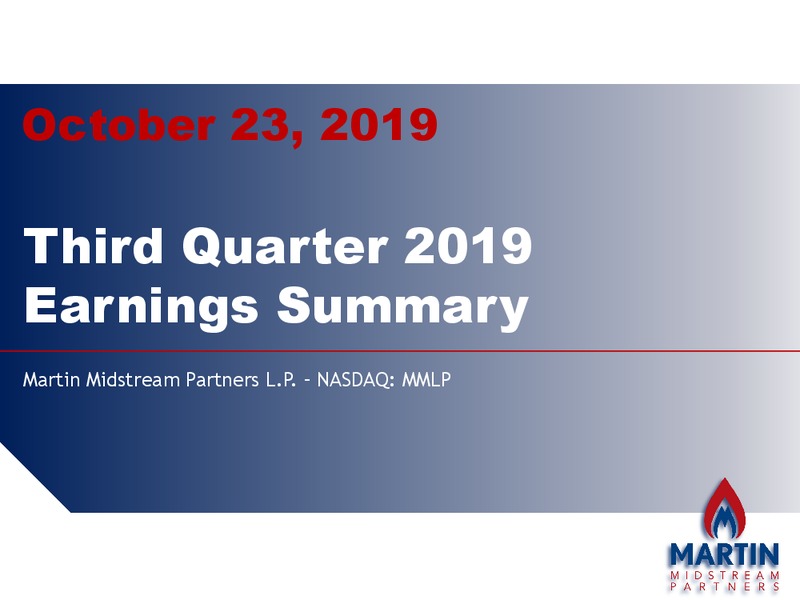 October 23, 2019

Third Quarter 2019 Earnings Summary

Martin Midstream Partners L.P. – NASDAQ: MMLP

MARTIN
MIDSTREAM
PARTNERS